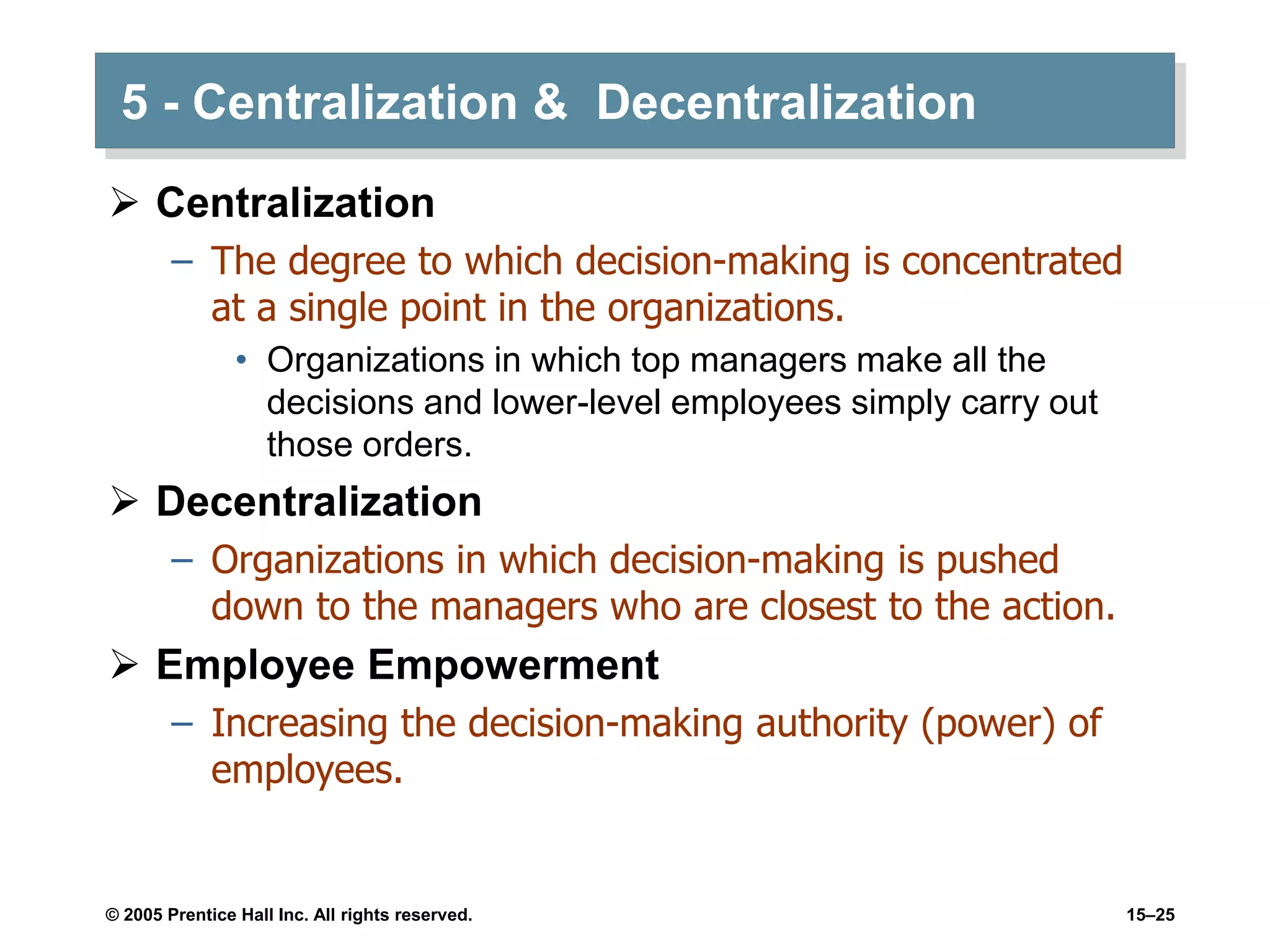 5 - Centralization & Decentralization

➢ Centralization

– The degree to which decision-making is concentrated at a single point in the organizations.

• Organizations in which top managers make all the decisions and lower-level employees simply carry out those orders.

➢ Decentralization

– Organizations in which decision-making is pushed down to the managers who are closest to the action.

➢ Employee Empowerment

– Increasing the decision-making authority (power) of employees.

© 2005 Prentice Hall Inc. All rights reserved.

15–25